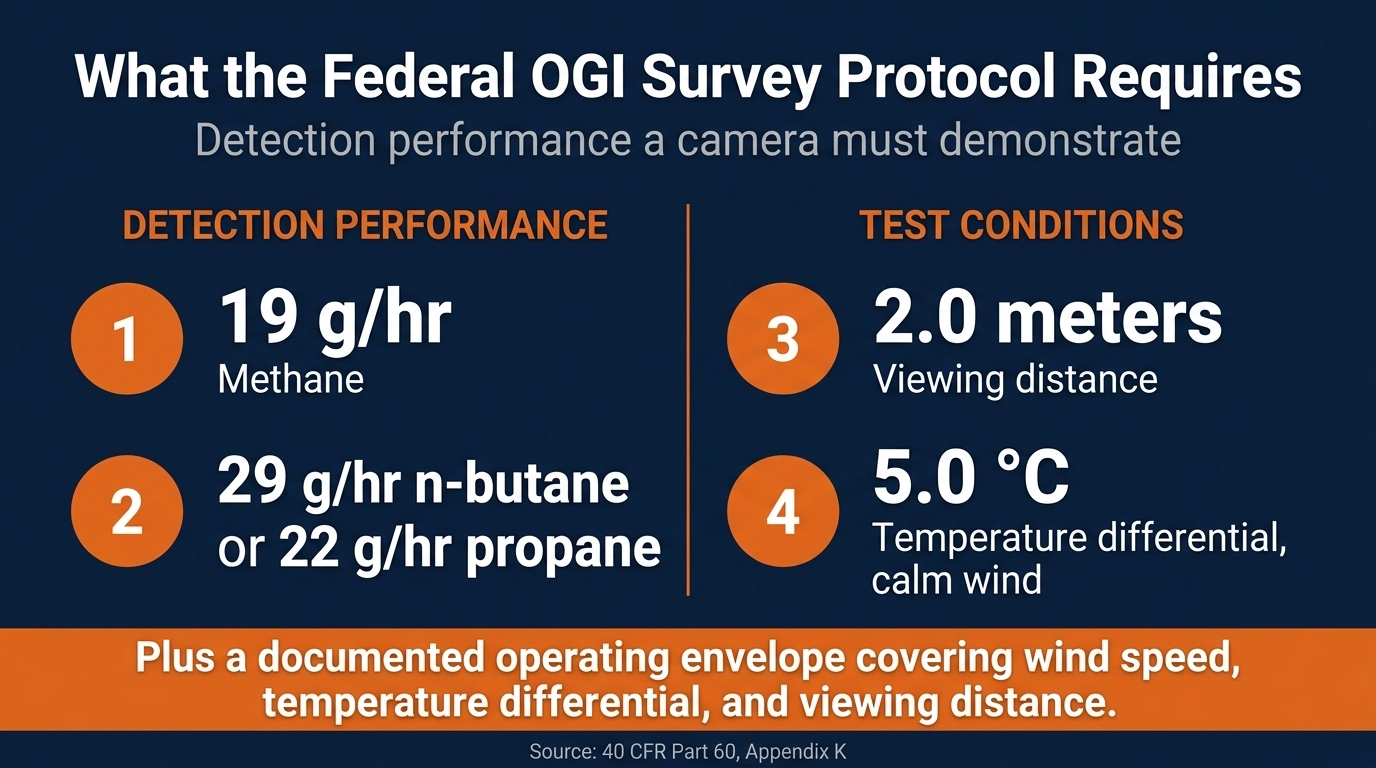 What the Federal OGI Survey Protocol Requires
Detection performance a camera must demonstrate

DETECTION PERFORMANCE

1 19 g/hr
Methane

2 29 g/hr n-butane or 22 g/hr propane

TEST CONDITIONS

3 2.0 meters
Viewing distance

4 5.0 °C
Temperature differential, calm wind

Plus a documented operating envelope covering wind speed, temperature differential, and viewing distance.

Source: 40 CFR Part 60, Appendix K